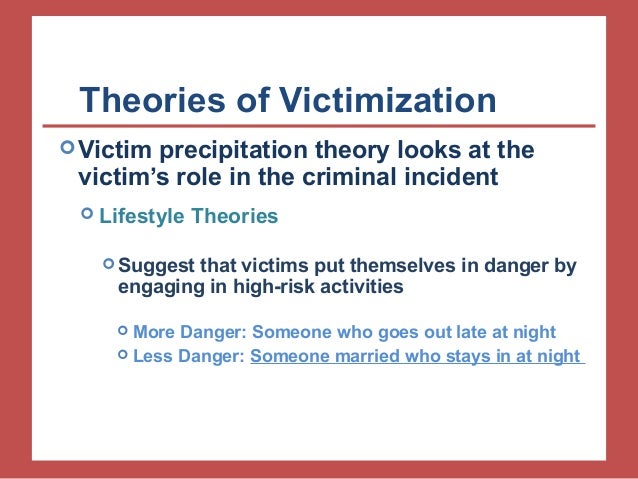 Theories of Victimization

Victim precipitation theory looks at the victim's role in the criminal incident

Lifestyle Theories

Suggest that victims put themselves in danger by engaging in high-risk activities

More Danger: Someone who goes out late at night

Less Danger: Someone married who stays in at night